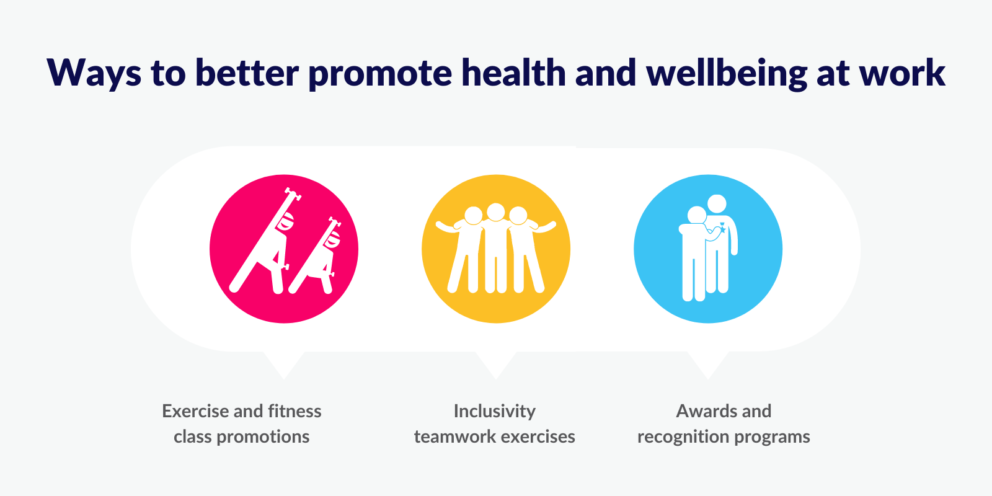 Ways to better promote health and wellbeing at work

Exercise and fitness class promotions

Inclusivity teamwork exercises

Awards and recognition programs